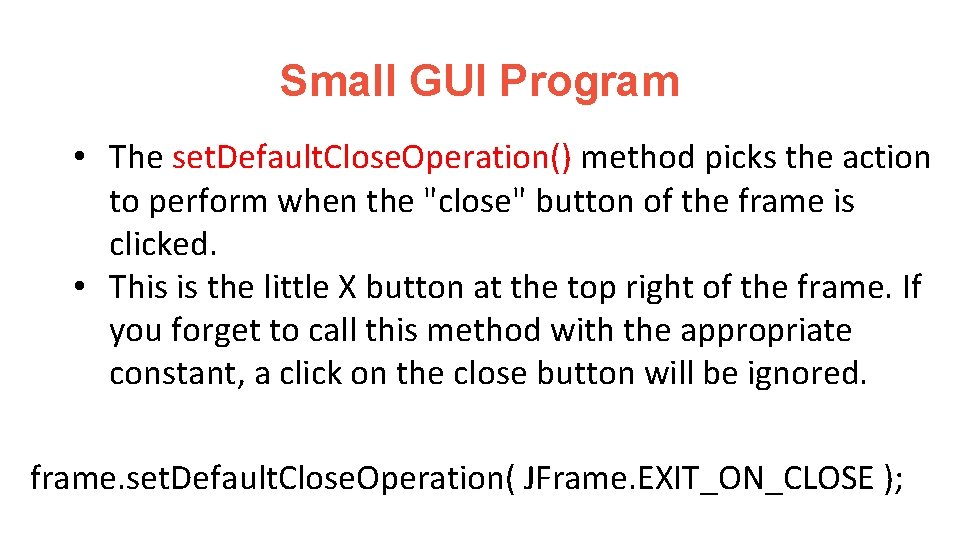 Small GUI Program

• The setDefaultCloseOperation() method picks the action to perform when the "close" button of the frame is clicked.
• This is the little X button at the top right of the frame. If you forget to call this method with the appropriate constant, a click on the close button will be ignored.

frame.setDefaultCloseOperation( JFrame.EXIT_ON_CLOSE );